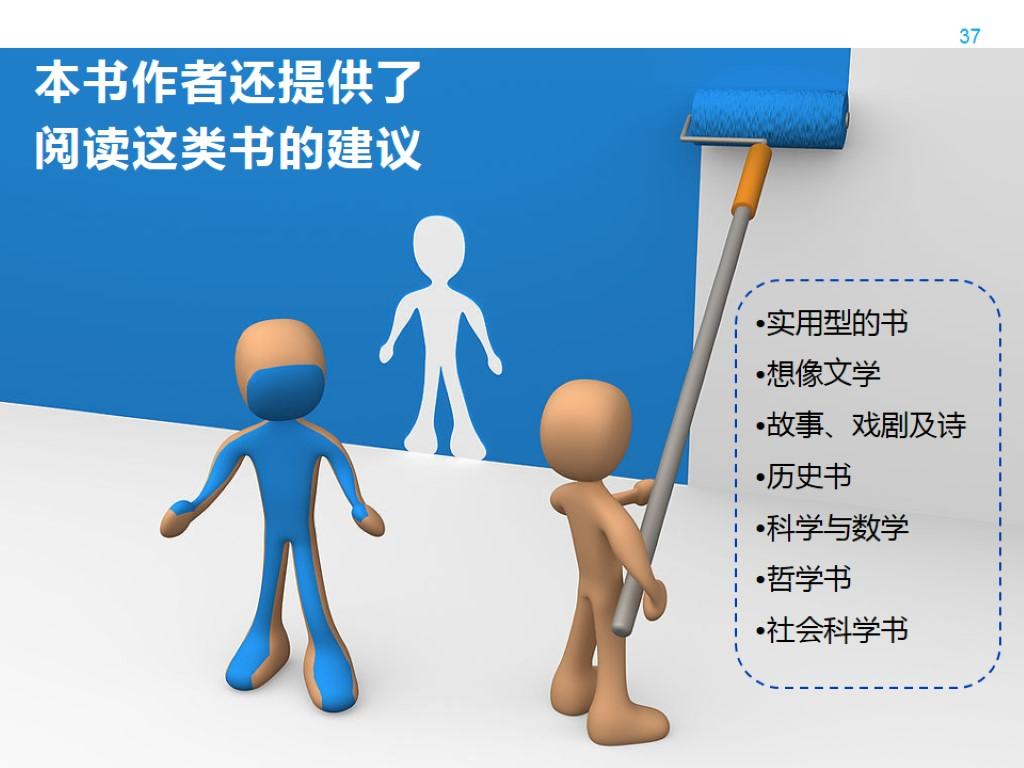 37

本书作者还提供了
阅读这类书的建议

•实用型的书
•想像文学
•故事、戏剧及诗
•历史书
•科学与数学
•哲学书
•社会科学书